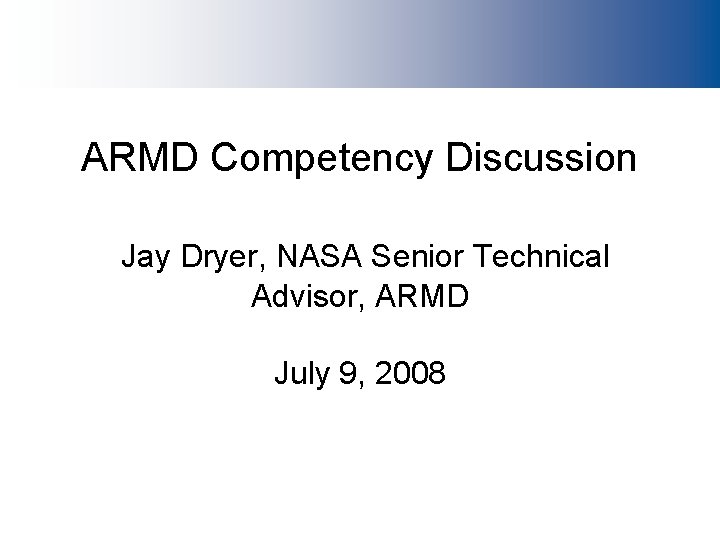 ARMD Competency Discussion

Jay Dryer, NASA Senior Technical Advisor, ARMD

July 9, 2008